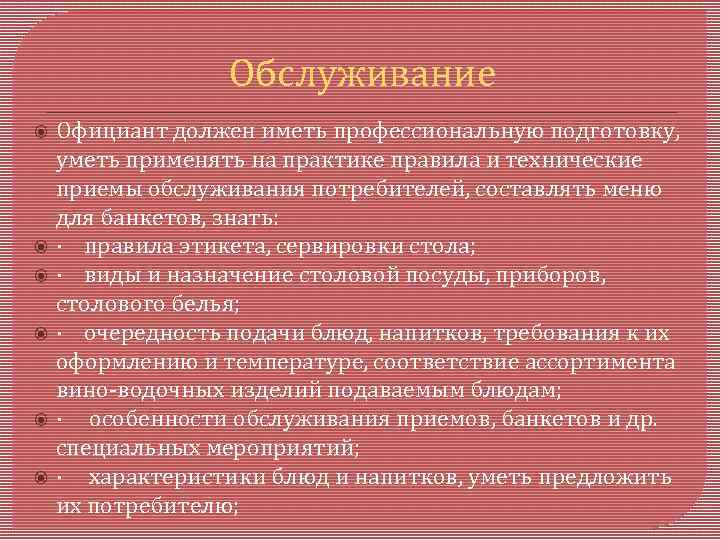 Обслуживание

Официант должен иметь профессиональную подготовку, уметь применять на практике правила и технические приемы обслуживания потребителей, составлять меню для банкетов, знать:

· правила этикета, сервировки стола;

· виды и назначение столовой посуды, приборов, столового белья;

· очередность подачи блюд, напитков, требования к их оформлению и температуре, соответствие ассортимента вино-водочных изделий подаваемым блюдам;

· особенности обслуживания приемов, банкетов и др. специальных мероприятий;

· характеристики блюд и напитков, уметь предложить их потребителю;